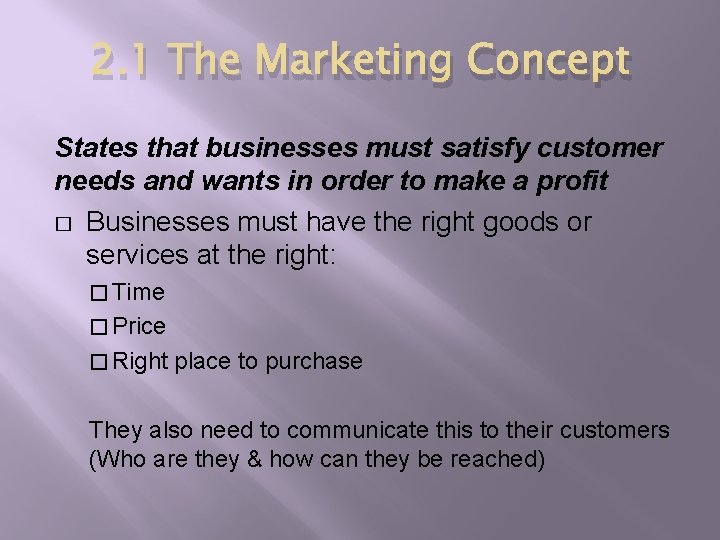 2.1 The Marketing Concept

States that businesses must satisfy customer needs and wants in order to make a profit

□ Businesses must have the right goods or services at the right:

□ Time

□ Price

□ Right place to purchase

They also need to communicate this to their customers (Who are they & how can they be reached)